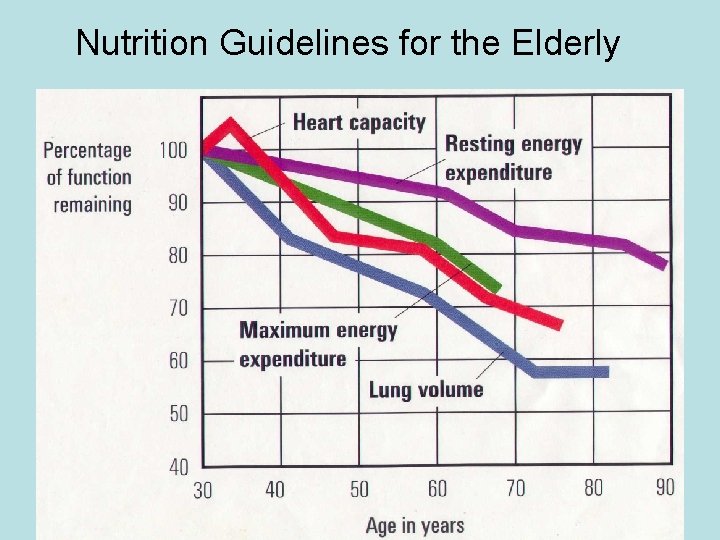 Nutrition Guidelines for the Elderly

Percentage of function remaining

100
90
80
70
60
50
40

Heart capacity
Resting energy expenditure
Maximum energy expenditure
Lung volume

30 40 50 60 70 80 90

Age in years